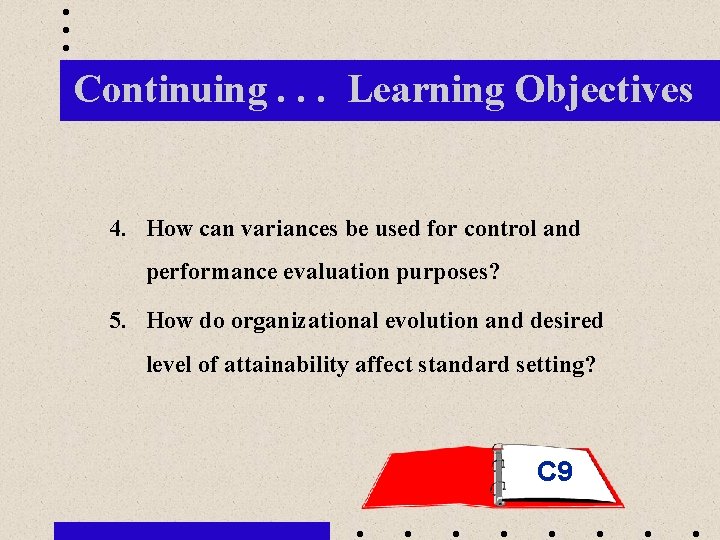 Continuing . . . Learning Objectives

4. How can variances be used for control and performance evaluation purposes?

5. How do organizational evolution and desired level of attainability affect standard setting?

C9